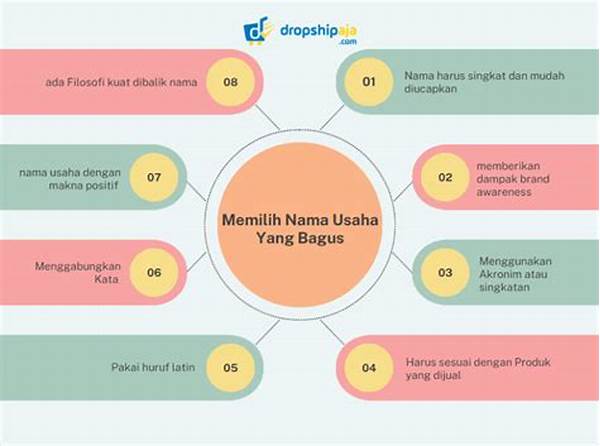 dropshipaja.com

Memilih Nama Usaha Yang Bagus

01 Nama harus singkat dan mudah diucapkan

02 memberikan dampak brand awareness

03 Menggunakan Akronim atau singkatan

04 Harus sesuai dengan Produk yang dijual

05 Pakai huruf latin

06 Menggabungkan Kata

07 nama usaha dengan makna positif

08 ada Filosofi kuat dibalik nama